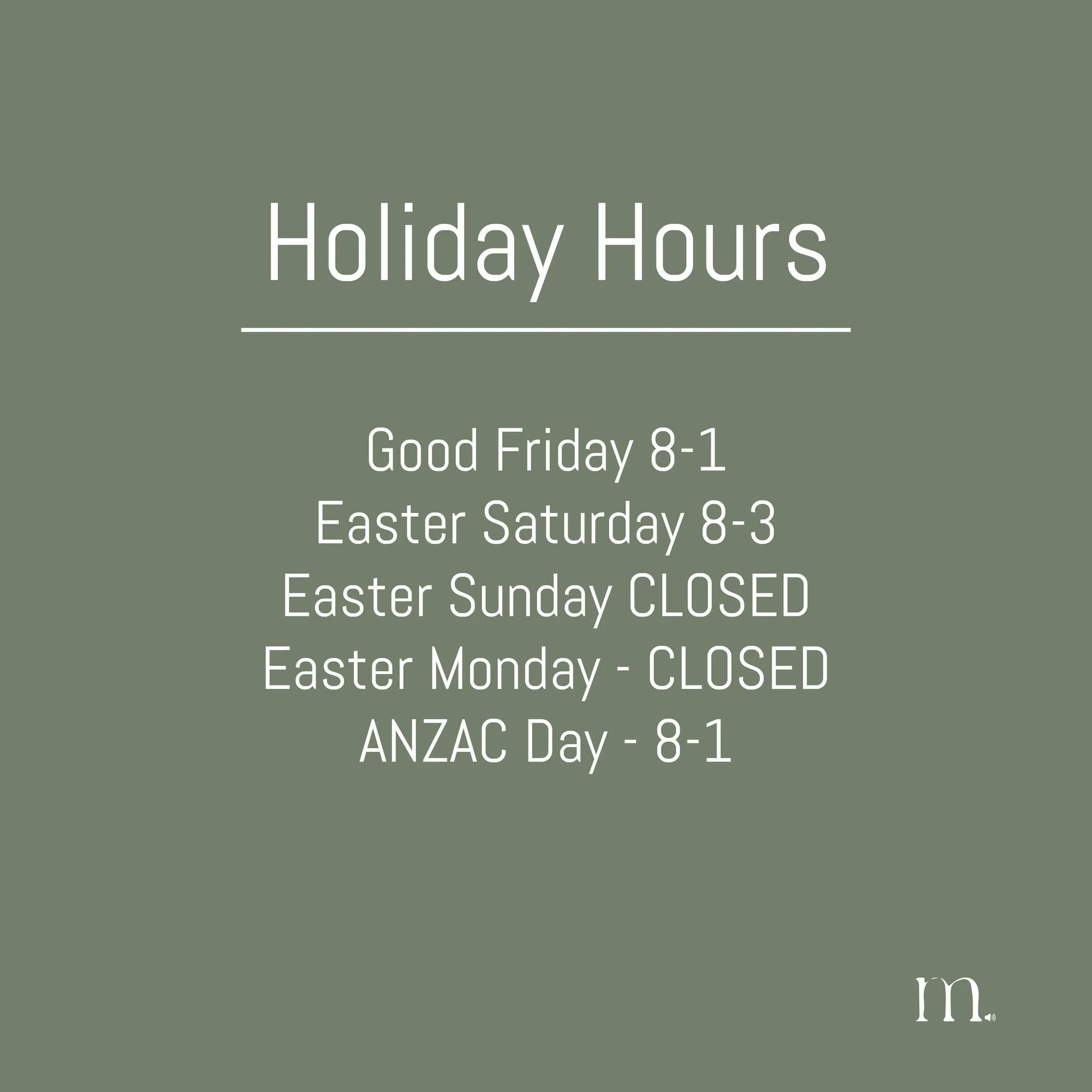 Holiday Hours

Good Friday 8-1
Easter Saturday 8-3
Easter Sunday CLOSED
Easter Monday - CLOSED
ANZAC Day - 8-1

m.